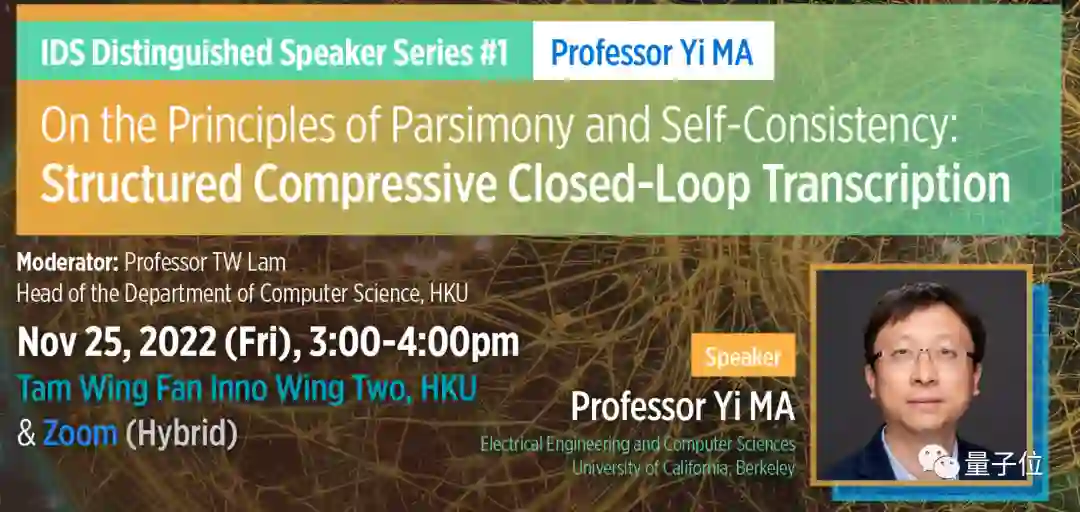 IDS Distinguished Speaker Series #1

Professor Yi MA

On the Principles of Parsimony and Self-Consistency: Structured Compressive Closed-Loop Transcription

Moderator: Professor TW Lam
Head of the Department of Computer Science, HKU

Nov 25, 2022 (Fri), 3:00-4:00pm
Tam Wing Fan Inno Wing Two, HKU
& Zoom (Hybrid)

Speaker
Professor Yi MA
Electrical Engineering and Computer Sciences
University of California, Berkeley

量子位